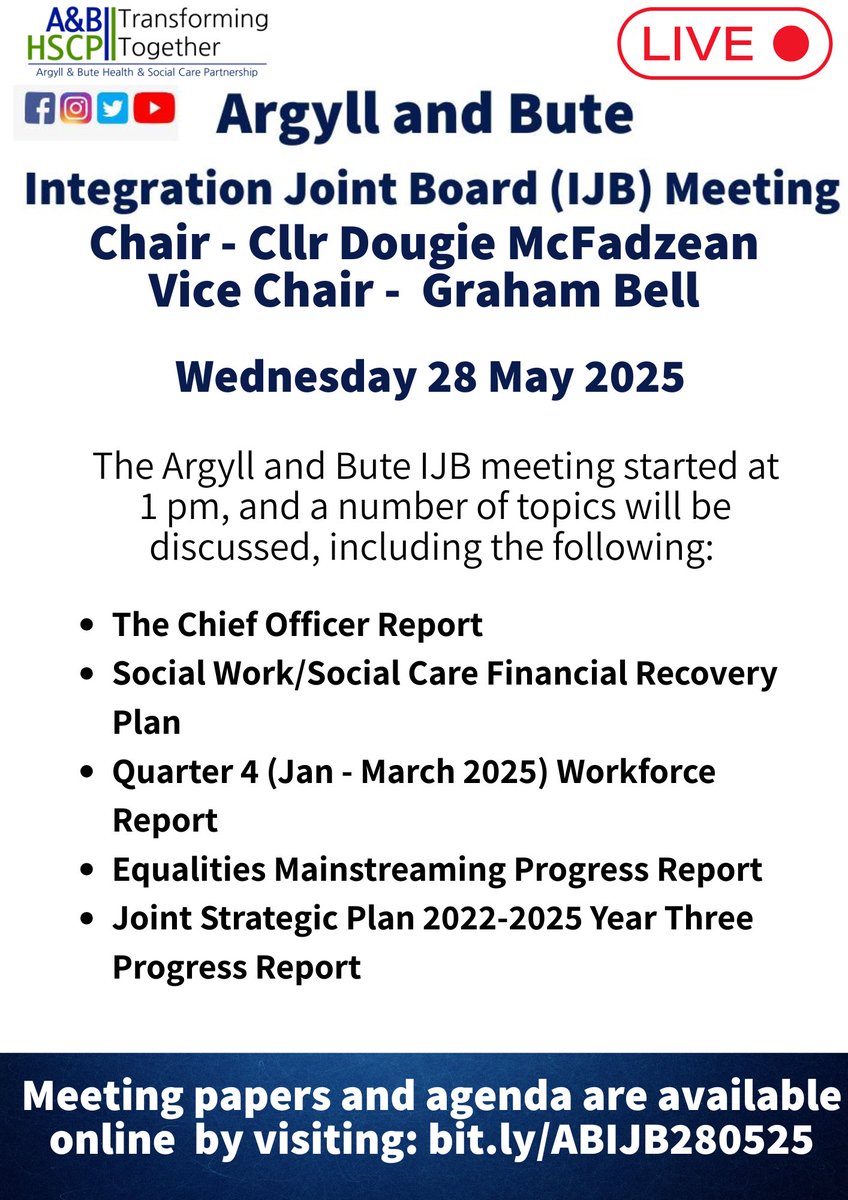 A&B HSCP Transforming Together
Argyll & Bute Health & Social Care Partnership

LIVE

Argyll and Bute

Integration Joint Board (IJB) Meeting
Chair - Cllr Dougie McFadzean
Vice Chair - Graham Bell

Wednesday 28 May 2025

The Argyll and Bute IJB meeting started at 1 pm, and a number of topics will be discussed, including the following:

- The Chief Officer Report
- Social Work/Social Care Financial Recovery Plan
- Quarter 4 (Jan - March 2025) Workforce Report
- Equalities Mainstreaming Progress Report
- Joint Strategic Plan 2022-2025 Year Three Progress Report

Meeting papers and agenda are available online by visiting: bit.ly/ABIJB280525